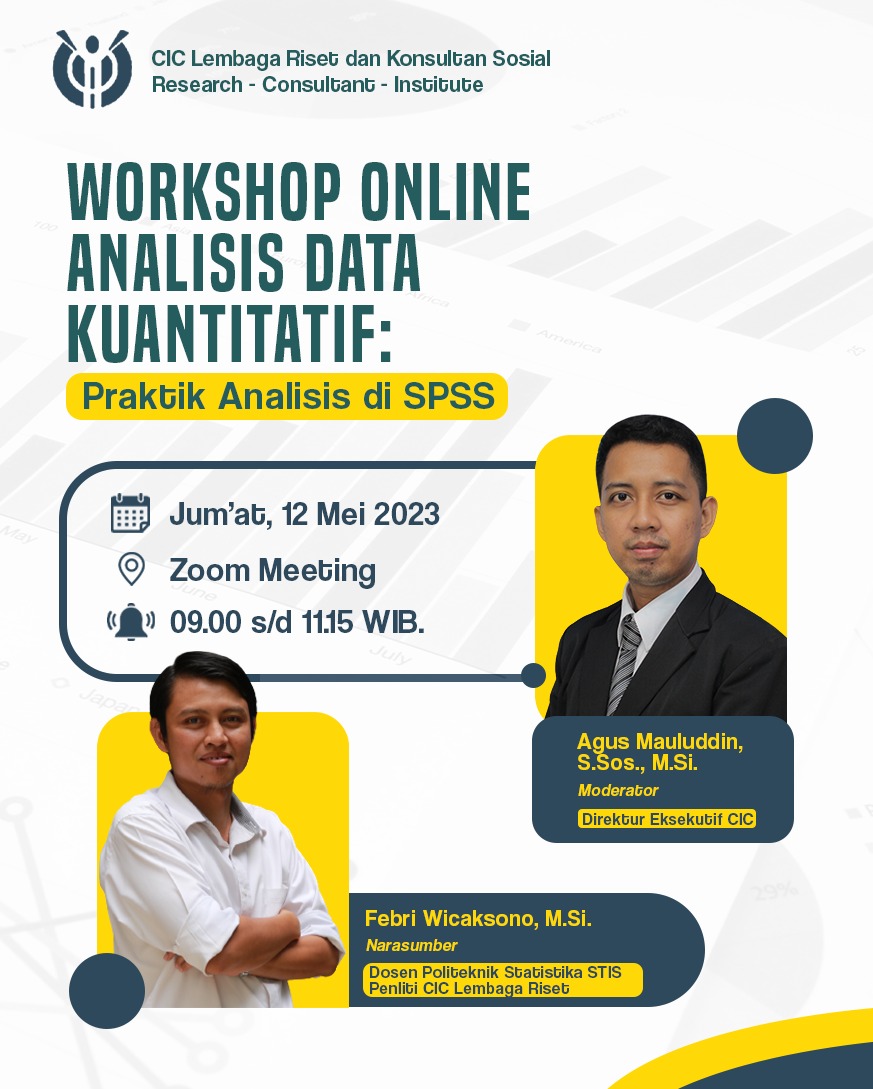 CIC Lembaga Riset dan Konsultan Sosial
Research - Consultant - Institute

WORKSHOP ONLINE ANALISIS DATA KUANTITATIF:

Praktik Analisis di SPSS

Jum'at, 12 Mei 2023

Zoom Meeting

09.00 s/d 11.15 WIB.

Agus Mauluddin, S.Sos., M.Si.
Moderator
Direktur Eksekutif CIC

Febri Wicaksono, M.Si.
Narasumber
Dosen Politeknik Statistika STIS
Penliti CIC Lembaga Riset